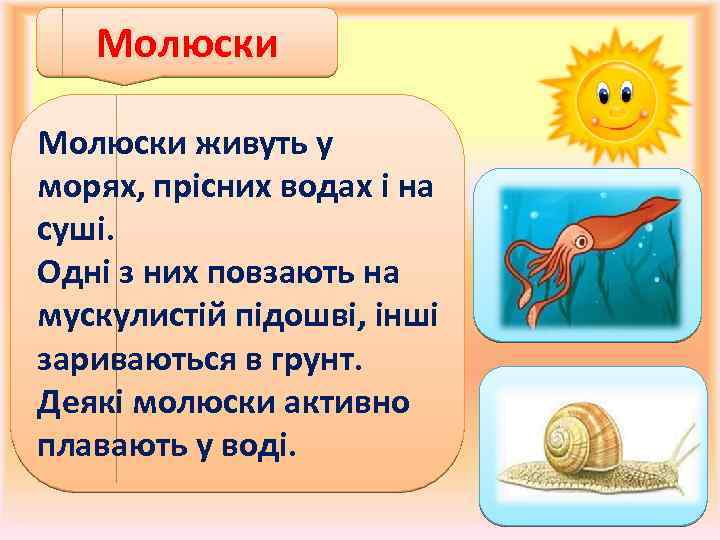 Молюски

Молюски живуть у морях, прісних водах і на суші.
Одні з них повзають на мускулистій підошві, інші зариваються в грунт.
Деякі молюски активно плавають у воді.